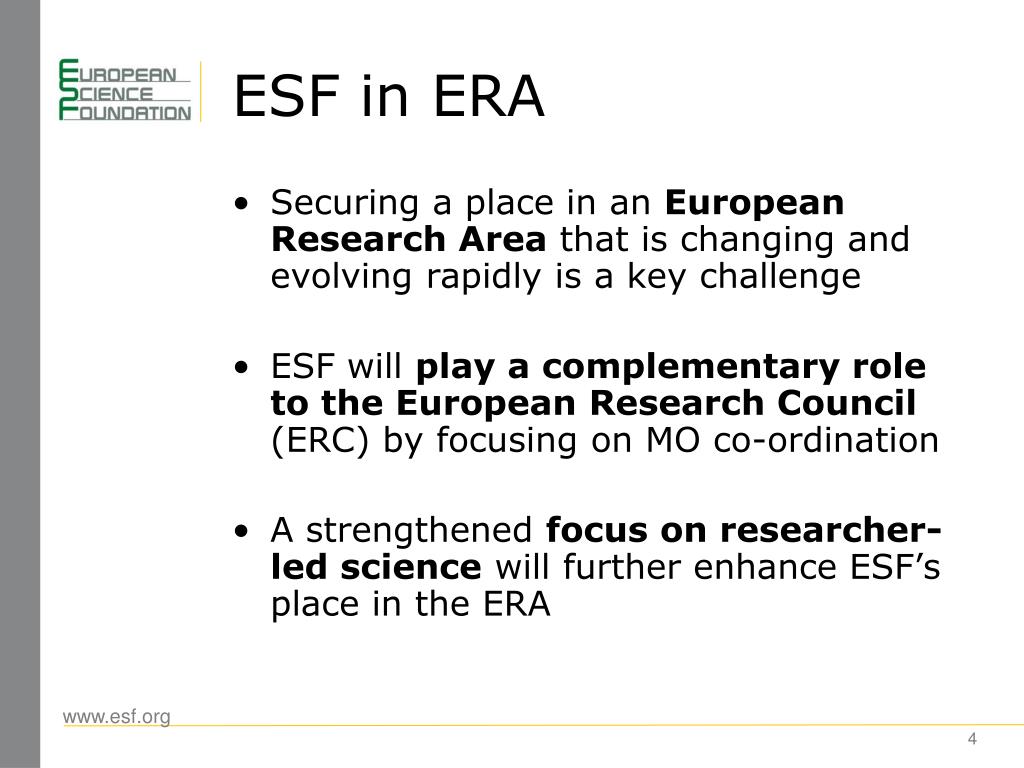 EUROPEAN
SCIENCE
FOUNDATION

ESF in ERA

• Securing a place in an European Research Area that is changing and evolving rapidly is a key challenge

• ESF will play a complementary role to the European Research Council (ERC) by focusing on MO co-ordination

• A strengthened focus on researcher-led science will further enhance ESF's place in the ERA

www.esf.org

4